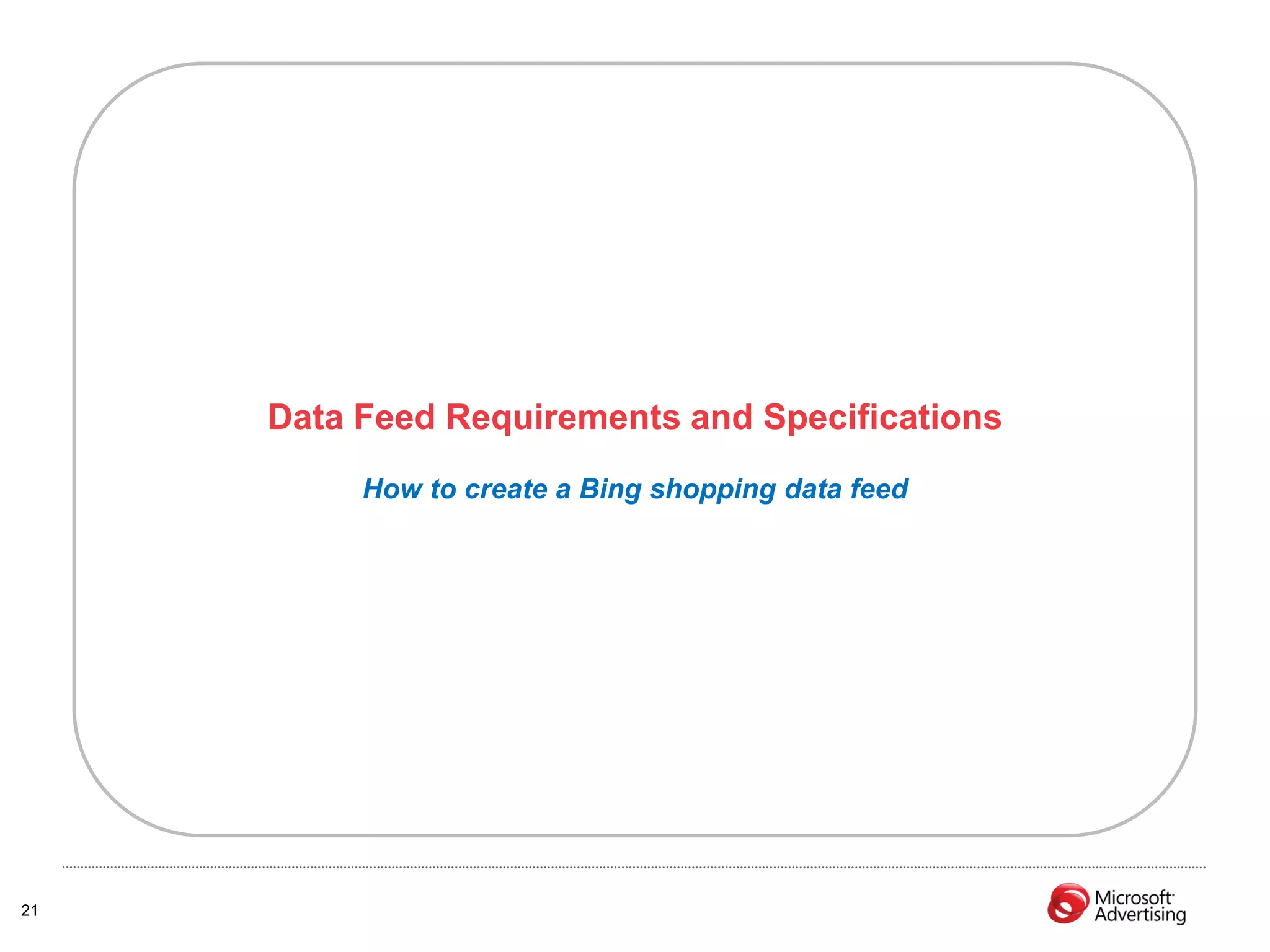 Data Feed Requirements and Specifications

How to create a Bing shopping data feed

21

Microsoft Advertising